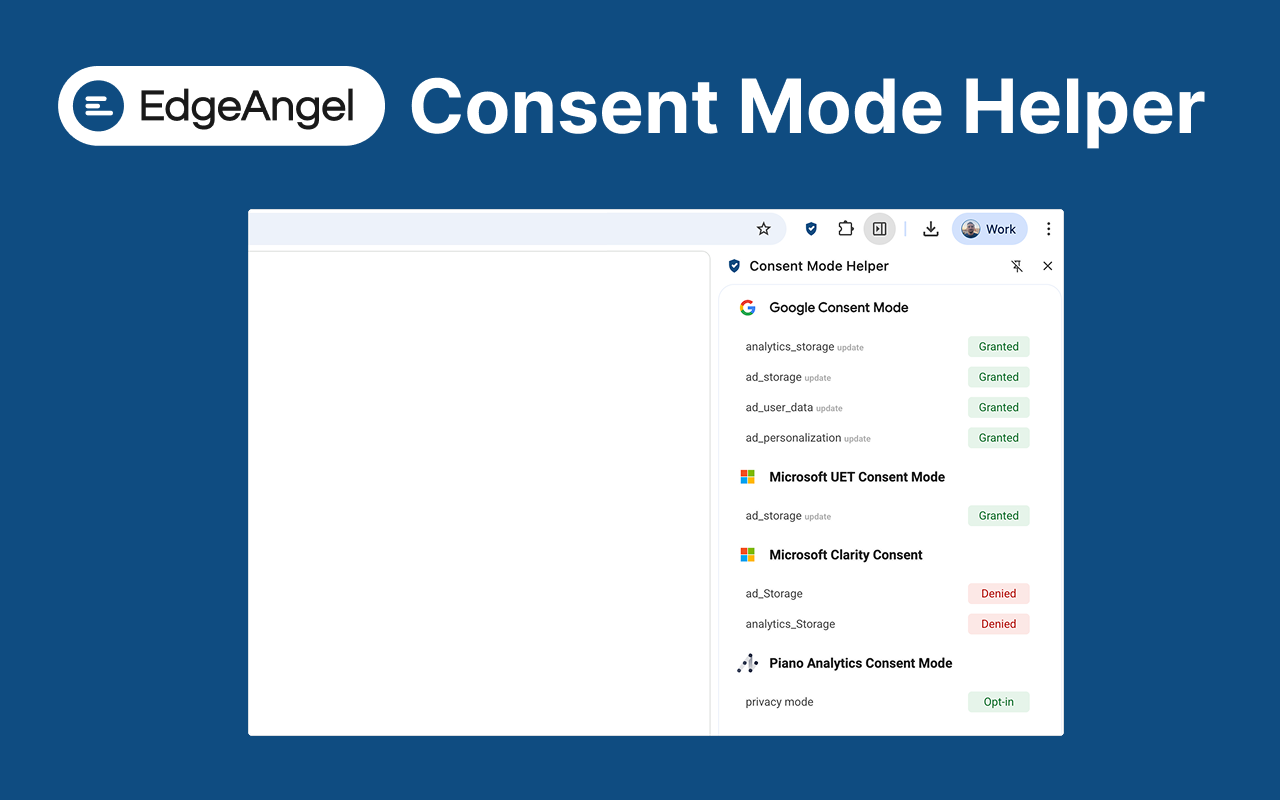 EdgeAngel Consent Mode Helper

Work

Consent Mode Helper

Google Consent Mode

analytics_storage update Granted
ad_storage update Granted
ad_user_data update Granted
ad_personalization update Granted

Microsoft UET Consent Mode

ad_storage update Granted

Microsoft Clarity Consent

ad_Storage Denied
analytics_Storage Denied

Piano Analytics Consent Mode

privacy mode Opt-in